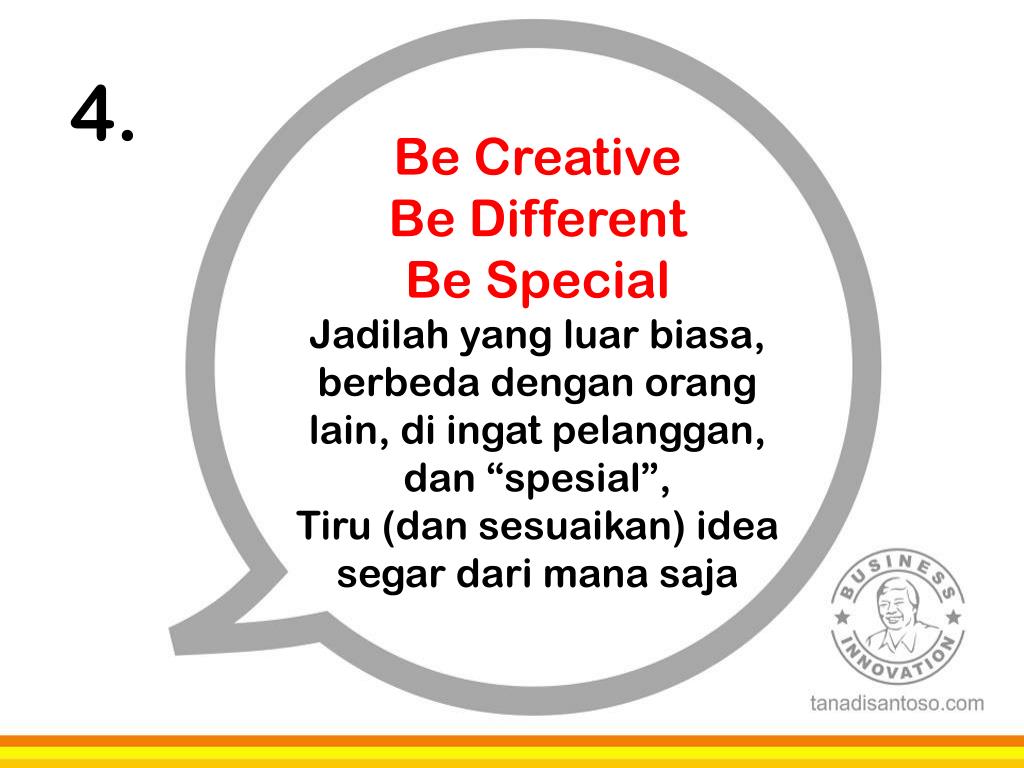 4.

Be Creative
Be Different
Be Special
Jadilah yang luar biasa, berbeda dengan orang lain, di ingat pelanggan, dan “spesial”,
Tiru (dan sesuaikan) idea segar dari mana saja

BUSINESS INNOVATION

tanadisantoso.com